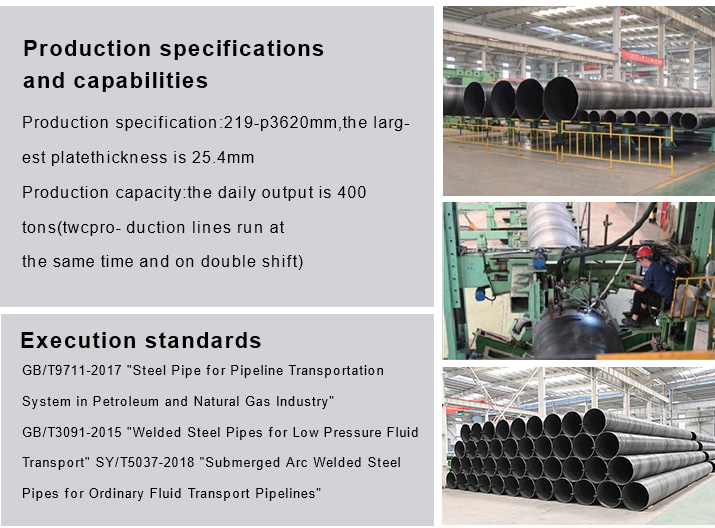 Production specifications and capabilities

Production specification:219-p3620mm,the largest platethickness is 25.4mm

Production capacity:the daily output is 400 tons(twcpro- duction lines run at the same time and on double shift)

Execution standards

GB/T9711-2017 "Steel Pipe for Pipeline Transportation System in Petroleum and Natural Gas Industry"

GB/T3091-2015 "Welded Steel Pipes for Low Pressure Fluid Transport" SY/T5037-2018 "Submerged Arc Welded Steel Pipes for Ordinary Fluid Transport Pipelines"